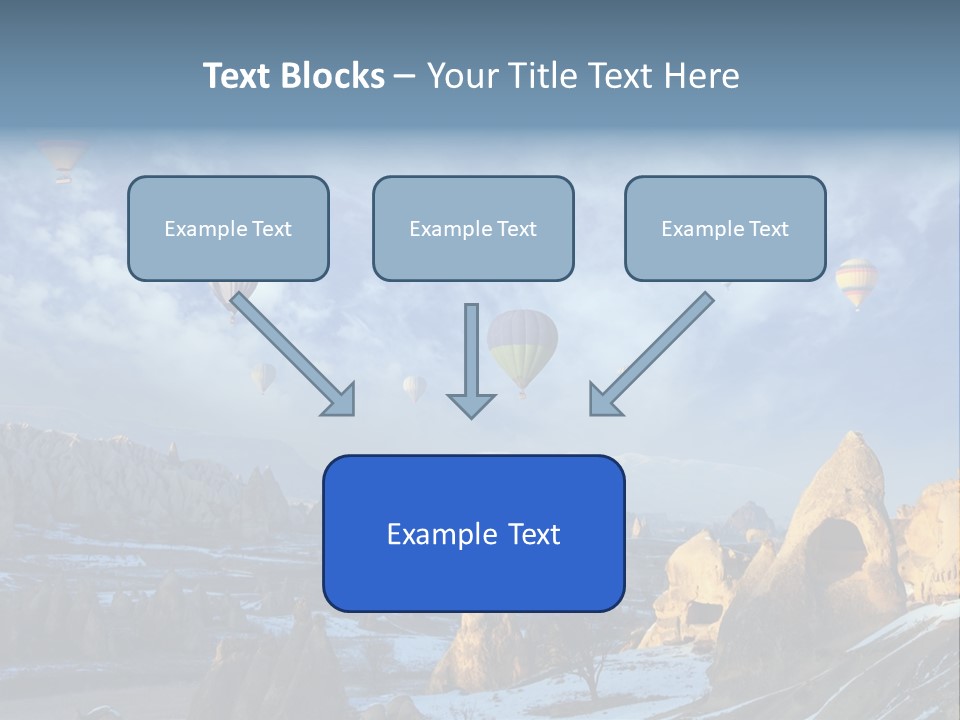 Text Blocks – Your Title Text Here

Example Text

Example Text

Example Text

Example Text